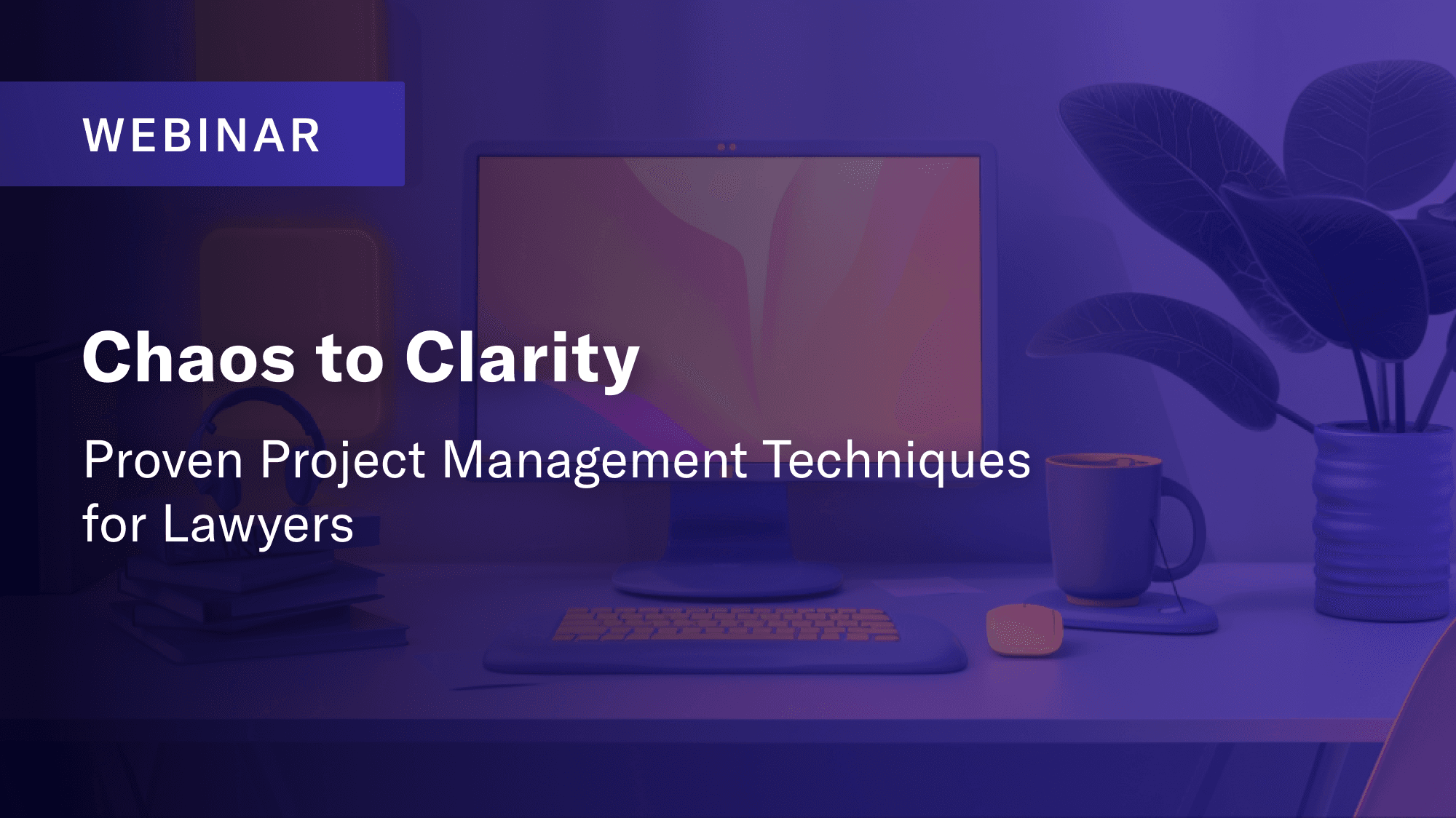 WEBINAR

Chaos to Clarity

Proven Project Management Techniques for Lawyers